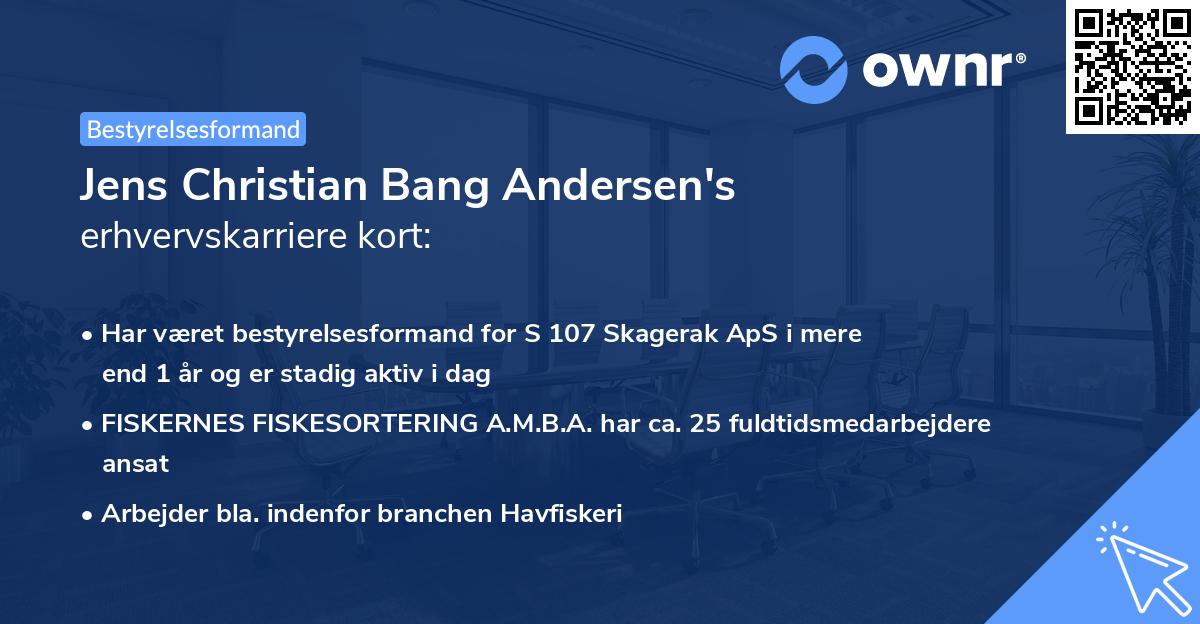 ownr®

Bestyrelsesformand

Jens Christian Bang Andersen's
erhvervskarriere kort:

• Har været bestyrelsesformand for S 107 Skagerak ApS i mere end 1 år og er stadig aktiv i dag

• FISKERNES FISKESORTERING A.M.B.A. har ca. 25 fuldtidsmedarbejdere ansat

• Arbejder bla. indenfor branchen Havfiskeri